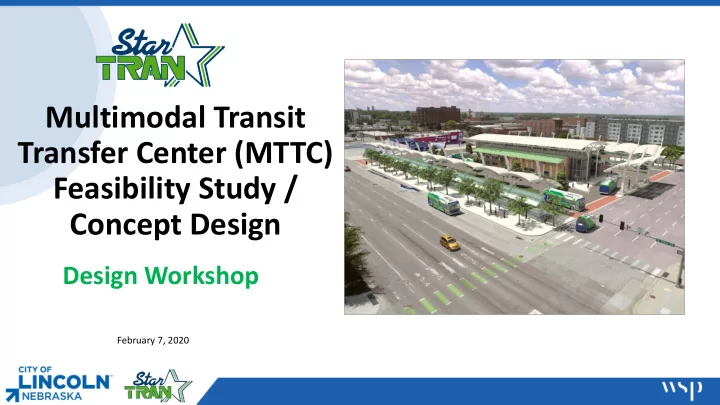 Star TRAN

Multimodal Transit Transfer Center (MTTC) Feasibility Study / Concept Design

Design Workshop

February 7, 2020

CITY OF LINCOLN NEBRASKA

Star TRAN

wsp